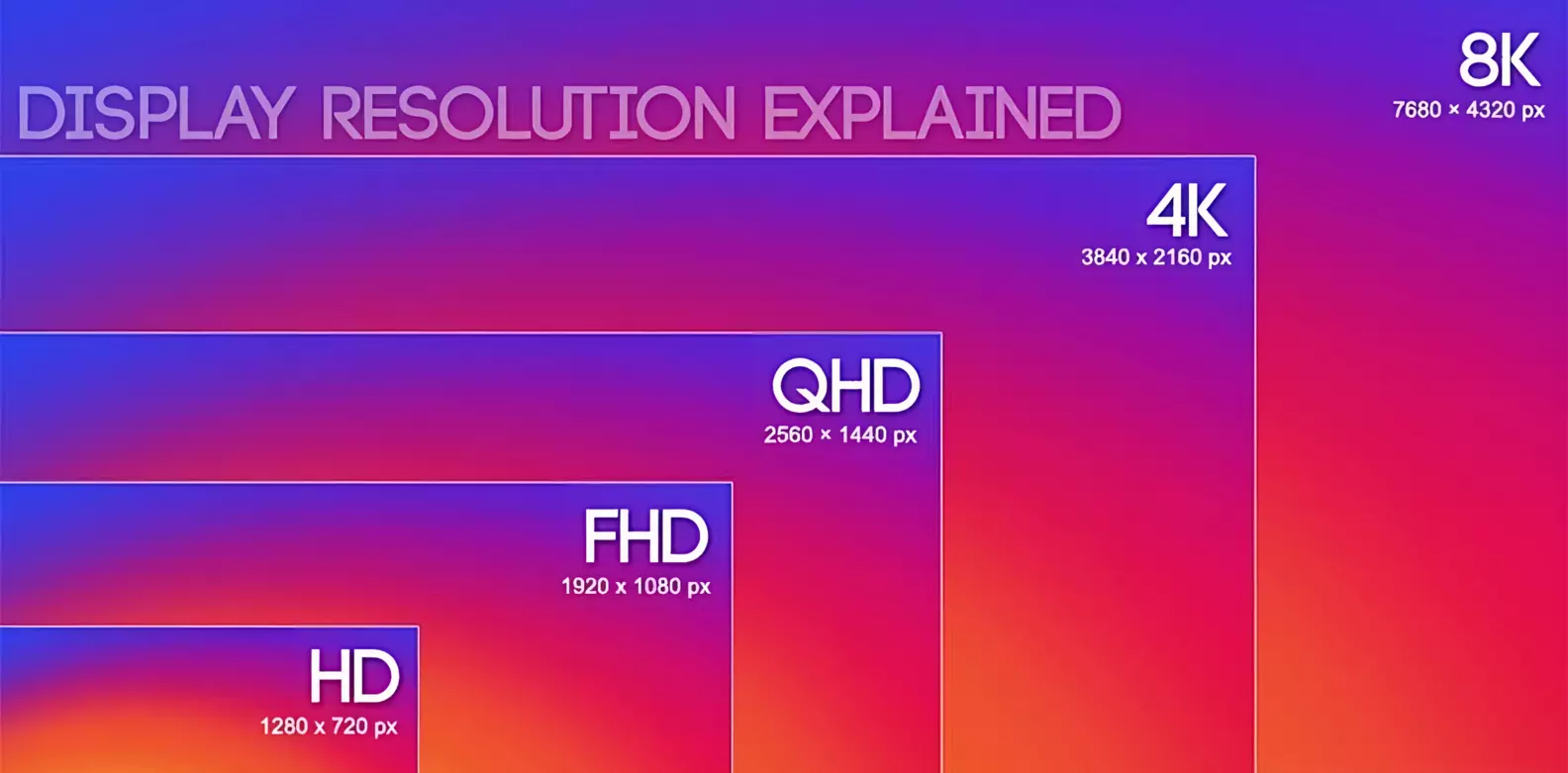 DISPLAY RESOLUTION EXPLAINED

8K
7680 × 4320 px

4K
3840 x 2160 px

QHD
2560 × 1440 px

FHD
1920 x 1080 px

HD
1280 x 720 px